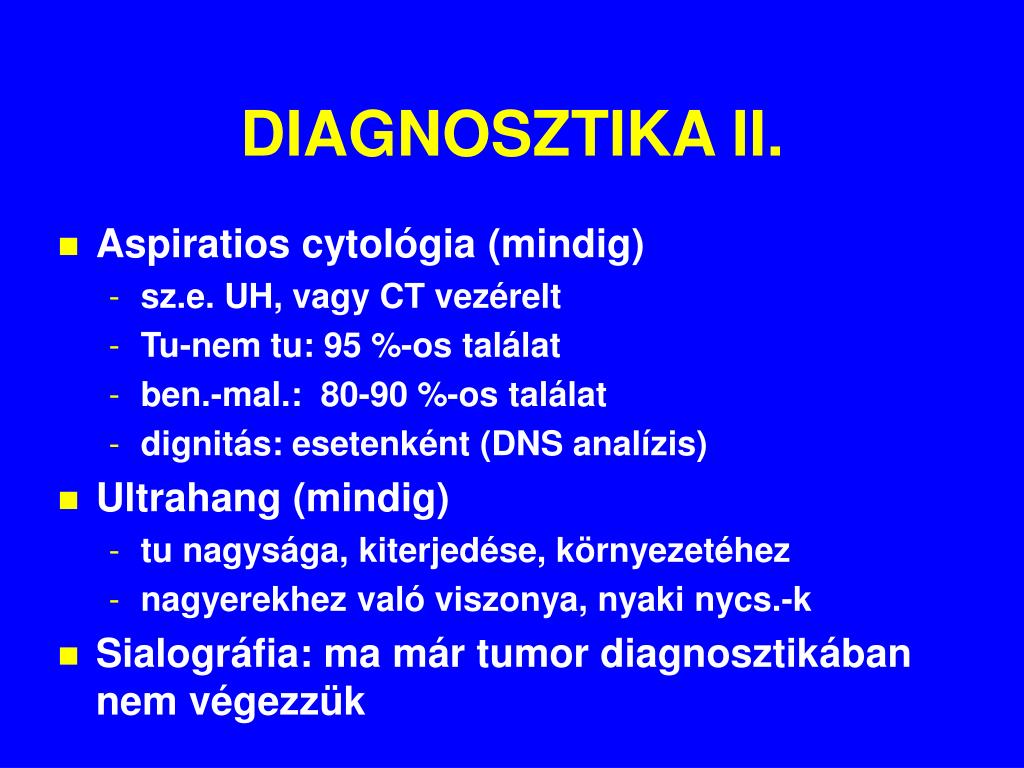 DIAGNOSZTIKA II.

- Aspiratios cytológia (mindig)
  - sz.e. UH, vagy CT vezérelt
  - Tu-nem tu: 95 %-os találat
  - ben.-mal.: 80-90 %-os találat
  - dignitás: esetenként (DNS analízis)
- Ultrahang (mindig)
  - tu nagysága, kiterjedése, környezetéhez
  - nagyerekhez való viszonya, nyaki nycs.-k
- Sialográfia: ma már tumor diagnosztikában nem végezzük